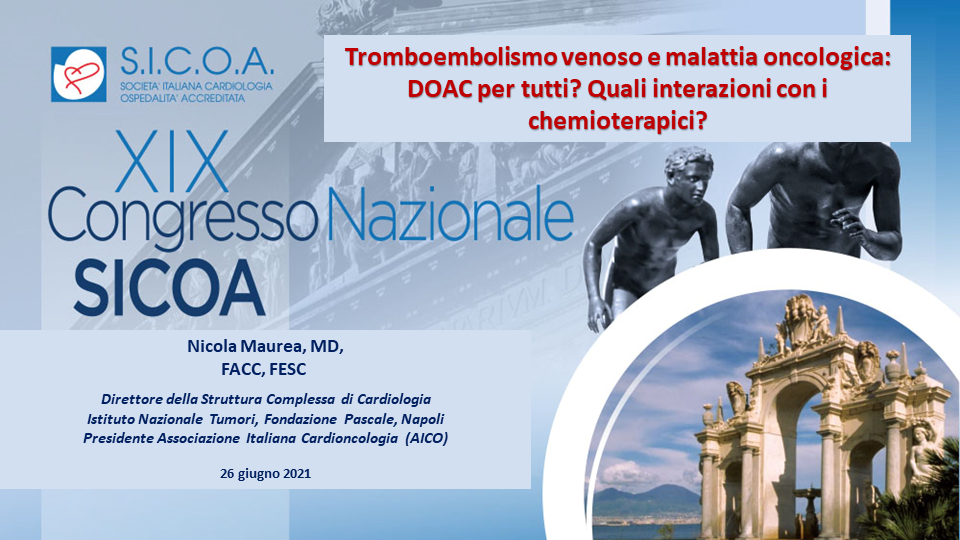 S.I.C.O.A.
SOCIETA' ITALIANA CARDIOLOGIA OSPEDALITA' ACCREDITATA

Tromboembolismo venoso e malattia oncologica: DOAC per tutti? Quali interazioni con i chemioterapici?

XIX
Congresso Nazionale
SICOA

Nicola Maurea, MD, FACC, FESC

Direttore della Struttura Complessa di Cardiologia
Istituto Nazionale Tumori, Fondazione Pascale, Napoli
Presidente Associazione Italiana Cardioncologia (AICO)

26 giugno 2021